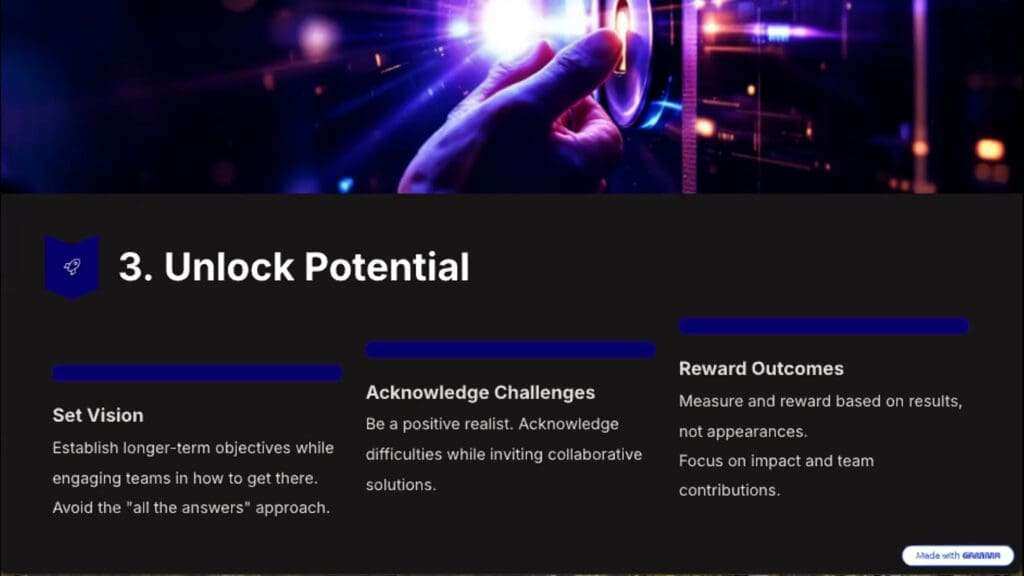 3. Unlock Potential

Set Vision

Establish longer-term objectives while engaging teams in how to get there. Avoid the "all the answers" approach.

Acknowledge Challenges

Be a positive realist. Acknowledge difficulties while inviting collaborative solutions.

Reward Outcomes

Measure and reward based on results, not appearances.

Focus on impact and team contributions.

Made with GAMMA